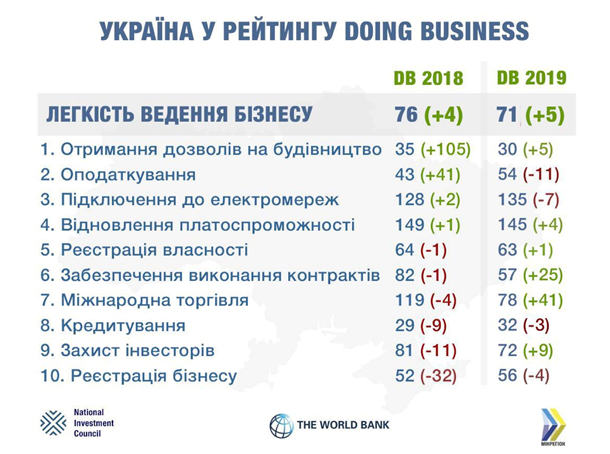 УКРАЇНА У РЕЙТИНГУ DOING BUSINESS

| | DB 2018 | DB 2019 |
|---|---|---|
| ЛЕГКІСТЬ ВЕДЕННЯ БІЗНЕСУ | 76 (+4) | 71 (+5) |
| 1. Отримання дозволів на будівництво | 35 (+105) | 30 (+5) |
| 2. Оподаткування | 43 (+41) | 54 (-11) |
| 3. Підключення до електромереж | 128 (+2) | 135 (-7) |
| 4. Відновлення платоспроможності | 149 (+1) | 145 (+4) |
| 5. Реєстрація власності | 64 (-1) | 63 (+1) |
| 6. Забезпечення виконання контрактів | 82 (-1) | 57 (+25) |
| 7. Міжнародна торгівля | 119 (-4) | 78 (+41) |
| 8. Кредитування | 29 (-9) | 32 (-3) |
| 9. Захист інвесторів | 81 (-11) | 72 (+9) |
| 10. Реєстрація бізнесу | 52 (-32) | 56 (-4) |

National Investment Council

THE WORLD BANK

МІНРЕГІОН